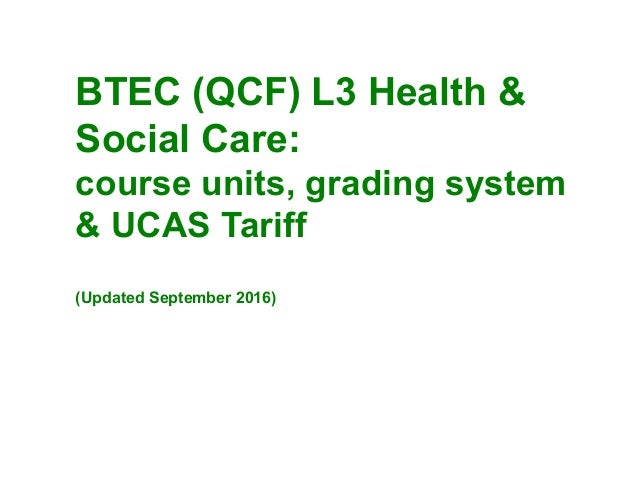 BTEC (QCF) L3 Health & Social Care:
course units, grading system & UCAS Tariff

(Updated September 2016)